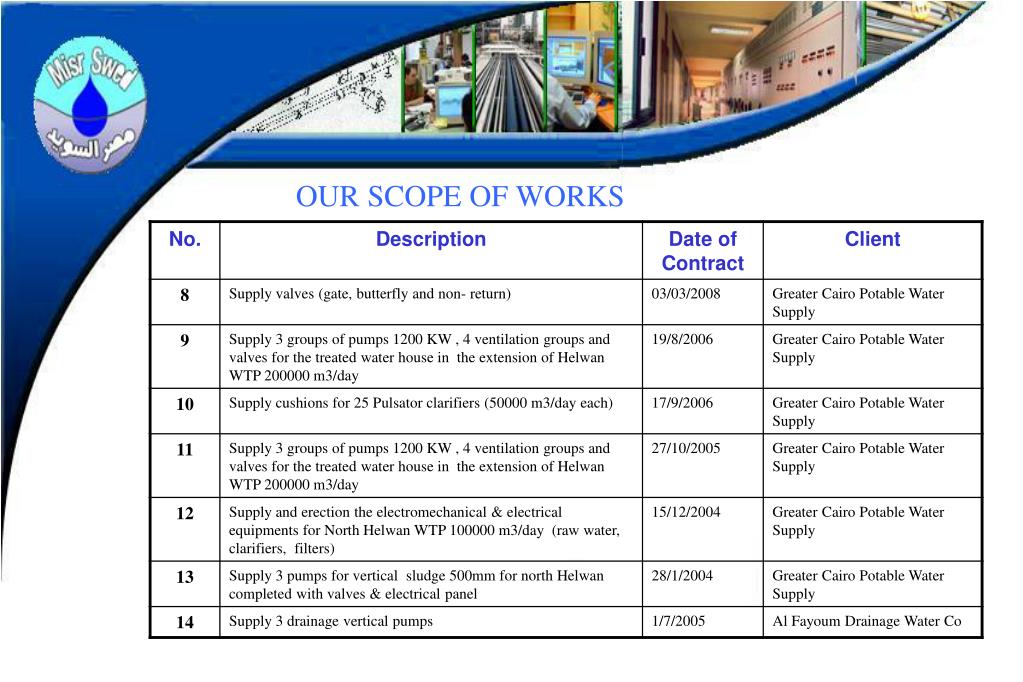 Misr Swed
مصر السويد

OUR SCOPE OF WORKS

| No. | Description | Date of Contract | Client |
|---|---|---|---|
| 8 | Supply valves (gate, butterfly and non- return) | 03/03/2008 | Greater Cairo Potable Water Supply |
| 9 | Supply 3 groups of pumps 1200 KW , 4 ventilation groups and valves for the treated water house in the extension of Helwan WTP 200000 m3/day | 19/8/2006 | Greater Cairo Potable Water Supply |
| 10 | Supply cushions for 25 Pulsator clarifiers (50000 m3/day each) | 17/9/2006 | Greater Cairo Potable Water Supply |
| 11 | Supply 3 groups of pumps 1200 KW , 4 ventilation groups and valves for the treated water house in the extension of Helwan WTP 200000 m3/day | 27/10/2005 | Greater Cairo Potable Water Supply |
| 12 | Supply and erection the electromechanical & electrical equipments for North Helwan WTP 100000 m3/day (raw water, clarifiers, filters) | 15/12/2004 | Greater Cairo Potable Water Supply |
| 13 | Supply 3 pumps for vertical sludge 500mm for north Helwan completed with valves & electrical panel | 28/1/2004 | Greater Cairo Potable Water Supply |
| 14 | Supply 3 drainage vertical pumps | 1/7/2005 | Al Fayoum Drainage Water Co |